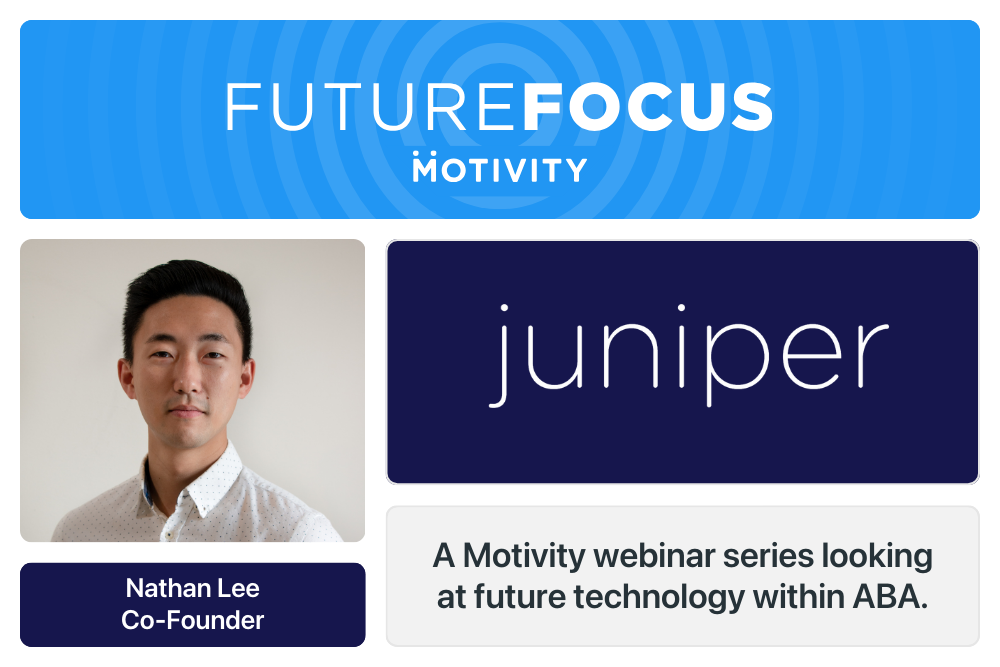 FUTUREFOCUS
MOTIVITY

juniper

Nathan Lee
Co-Founder

A Motivity webinar series looking at future technology within ABA.